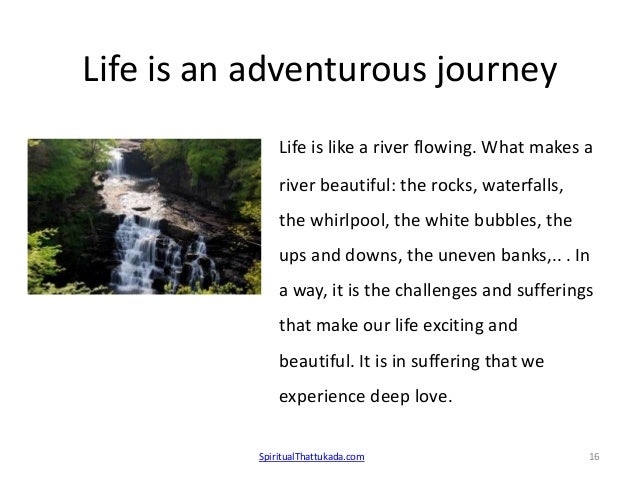 Life is an adventurous journey

Life is like a river flowing. What makes a river beautiful: the rocks, waterfalls, the whirlpool, the white bubbles, the ups and downs, the uneven banks,.. . In a way, it is the challenges and sufferings that make our life exciting and beautiful. It is in suffering that we experience deep love.

SpiritualThattukada.com

16